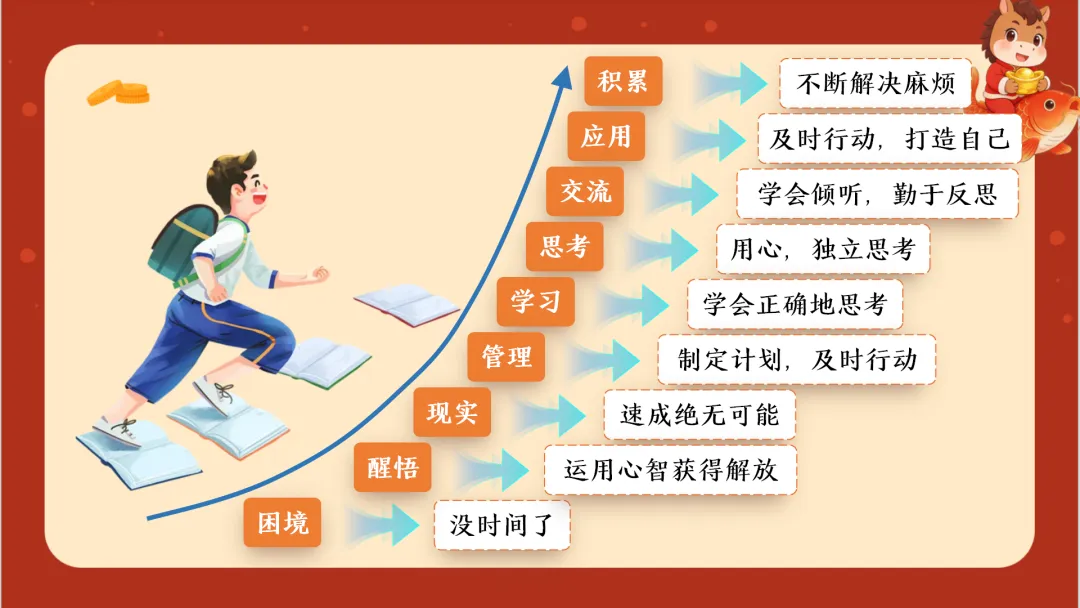 积累
不断解决麻烦

应用
及时行动，打造自己

交流
学会倾听，勤于反思

思考
用心，独立思考

学习
学会正确地思考

管理
制定计划，及时行动

现实
速成绝无可能

醒悟
运用心智获得解放

困境
没时间了